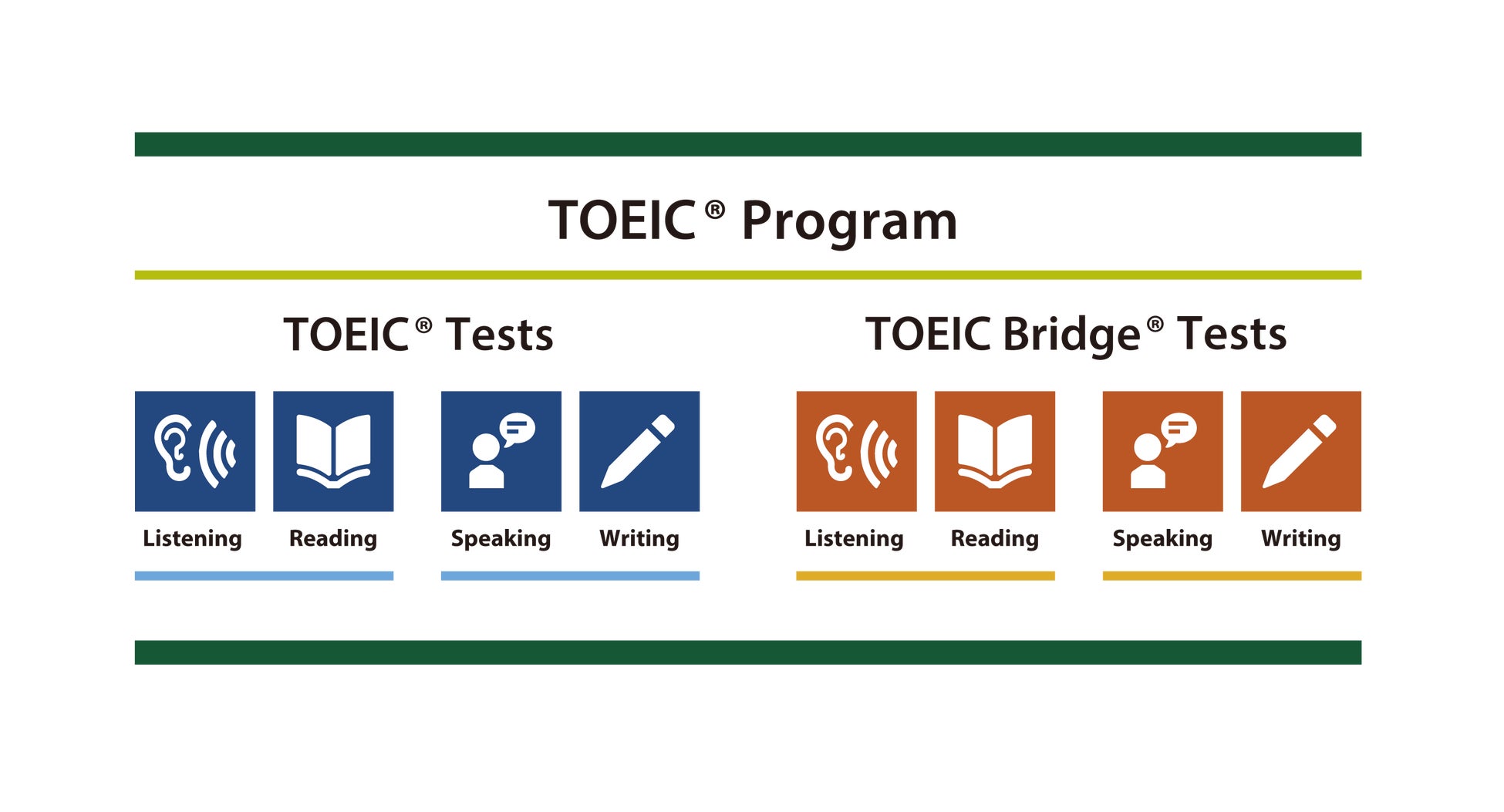 TOEIC® Program

TOEIC® Tests

Listening Reading Speaking Writing

TOEIC Bridge® Tests

Listening Reading Speaking Writing